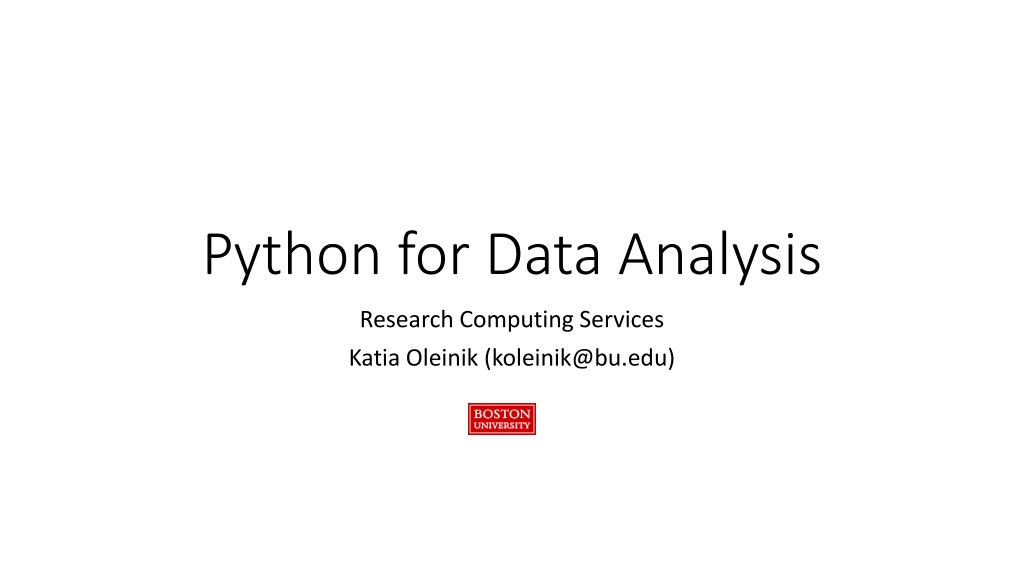 Python for Data Analysis

Research Computing Services

Katia Oleinik (koleinik@bu.edu)

BOSTON UNIVERSITY